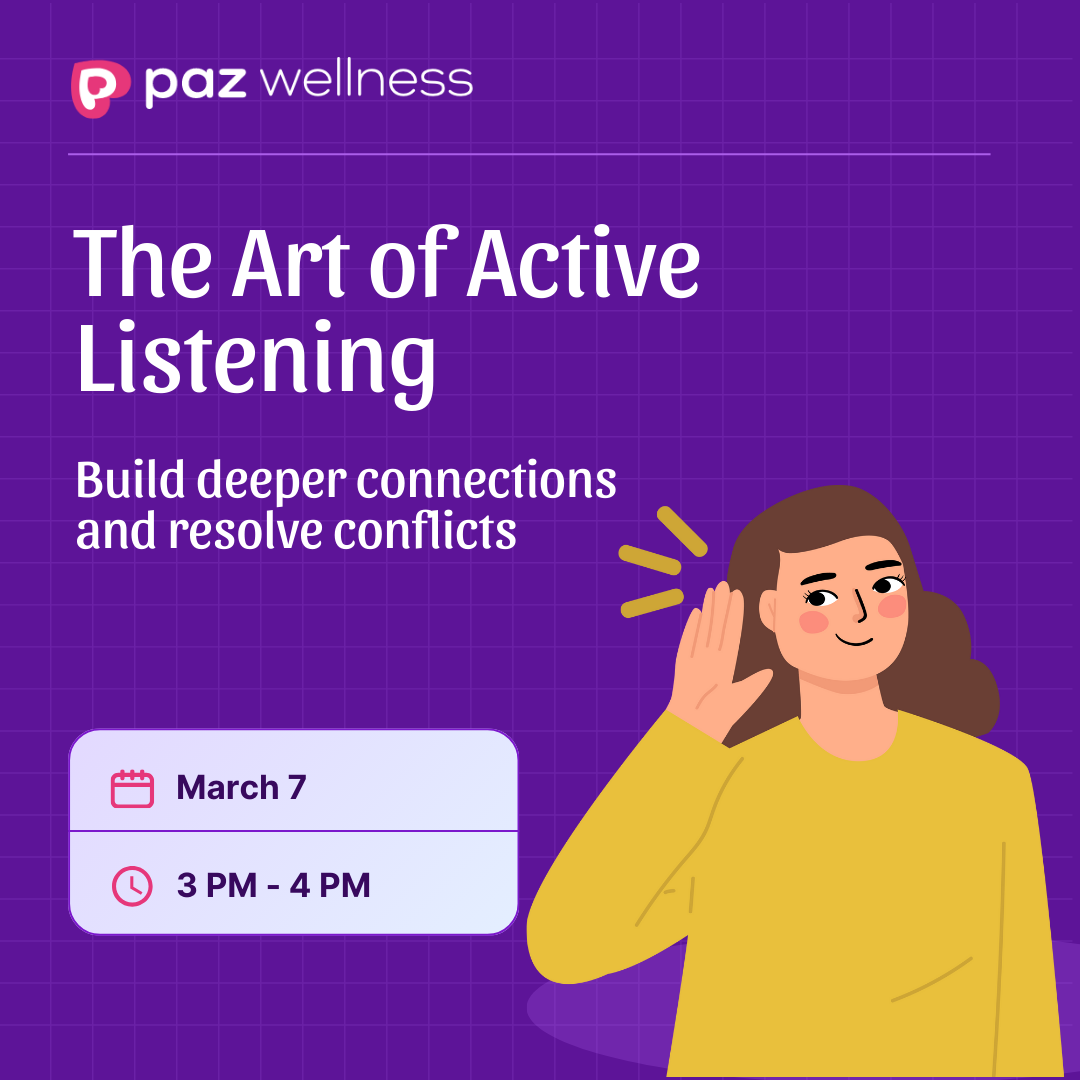 paz wellness

The Art of Active Listening

Build deeper connections and resolve conflicts

March 7

3 PM - 4 PM